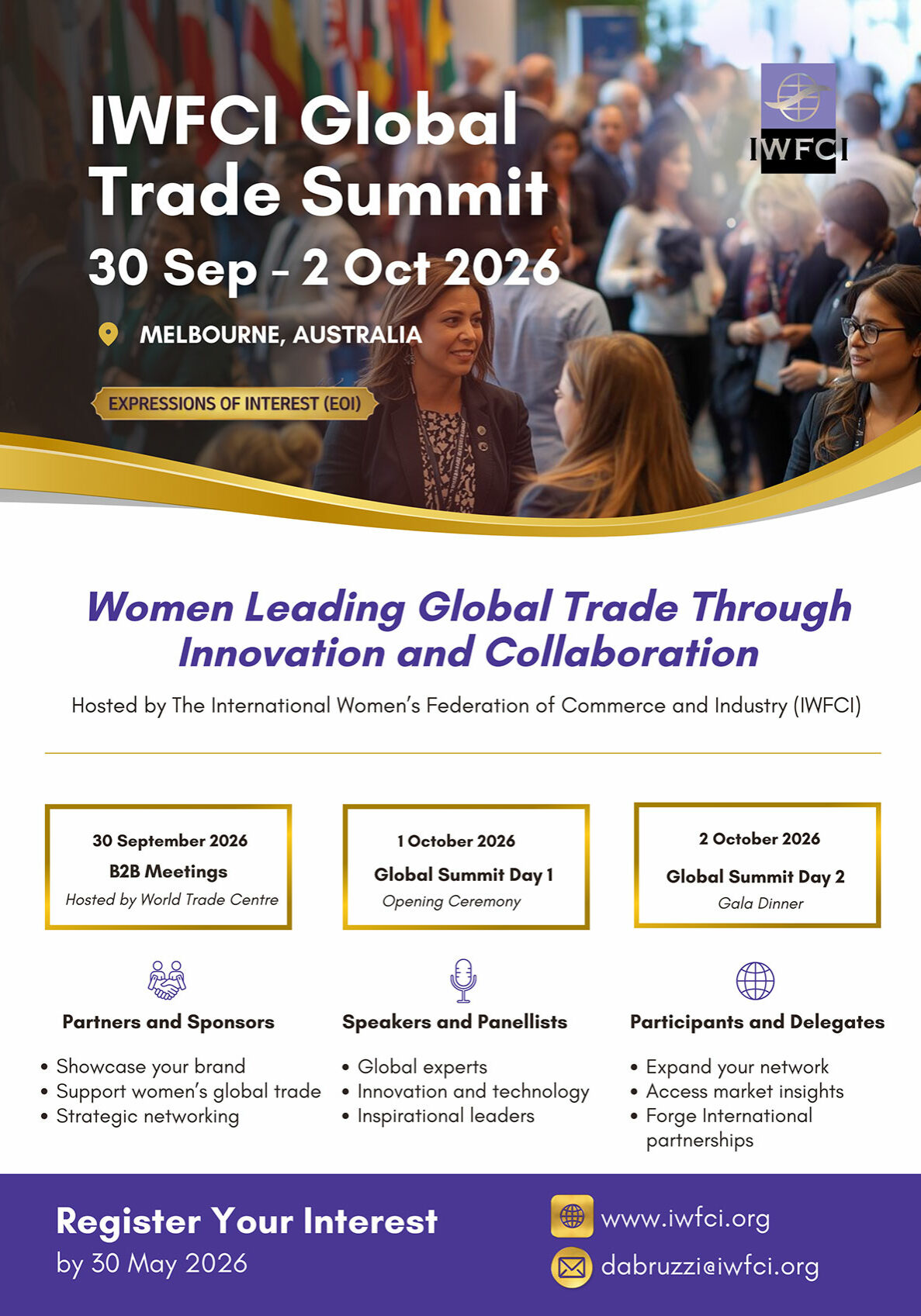 IWFCI Global Trade Summit
30 Sep - 2 Oct 2026

IWFCI

MELBOURNE, AUSTRALIA

EXPRESSIONS OF INTEREST (EOI)

Women Leading Global Trade Through Innovation and Collaboration

Hosted by The International Women's Federation of Commerce and Industry (IWFCI)

30 September 2026
B2B Meetings
Hosted by World Trade Centre

1 October 2026
Global Summit Day 1
Opening Ceremony

2 October 2026
Global Summit Day 2
Gala Dinner

Partners and Sponsors
• Showcase your brand
• Support women's global trade
• Strategic networking

Speakers and Panellists
• Global experts
• Innovation and technology
• Inspirational leaders

Participants and Delegates
• Expand your network
• Access market insights
• Forge International partnerships

Register Your Interest
by 30 May 2026

www.iwfci.org
dabruzzi@iwfci.org